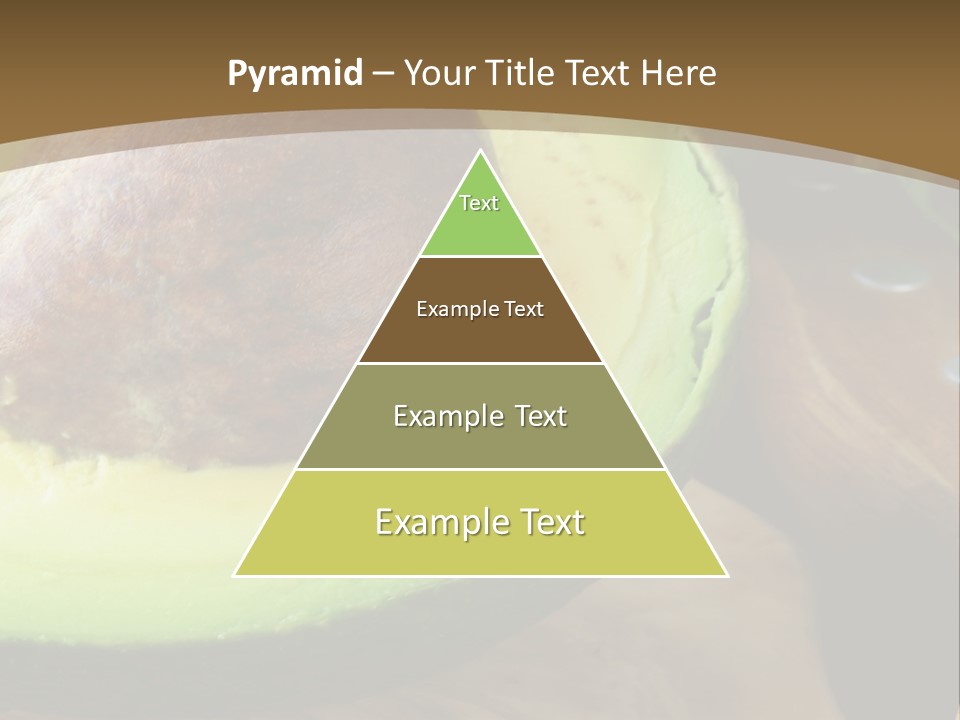 Pyramid – Your Title Text Here

Text

Example Text

Example Text

Example Text